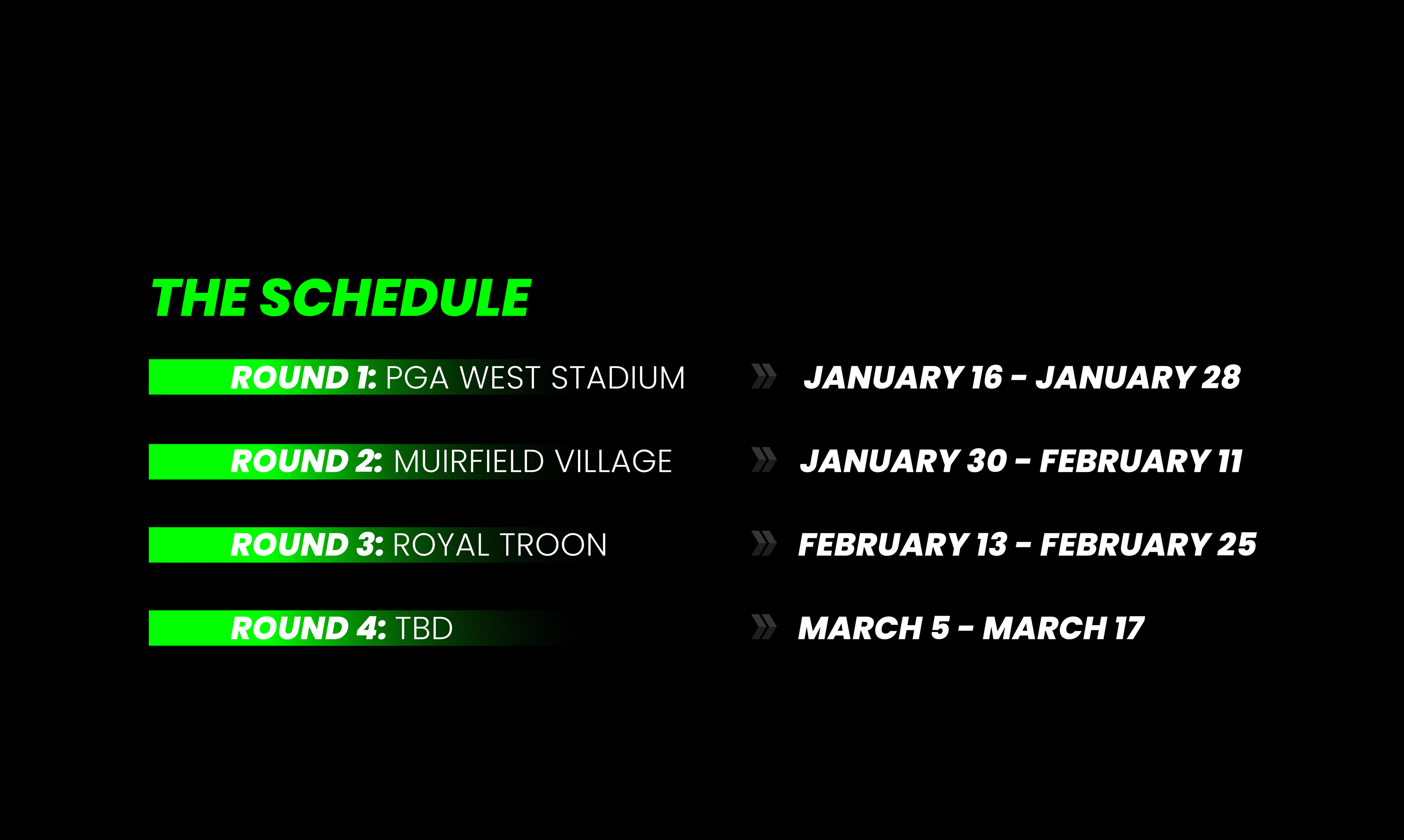 THE SCHEDULE

ROUND 1: PGA WEST STADIUM JANUARY 16 - JANUARY 28

ROUND 2: MUIRFIELD VILLAGE JANUARY 30 - FEBRUARY 11

ROUND 3: ROYAL TROON FEBRUARY 13 - FEBRUARY 25

ROUND 4: TBD MARCH 5 - MARCH 17